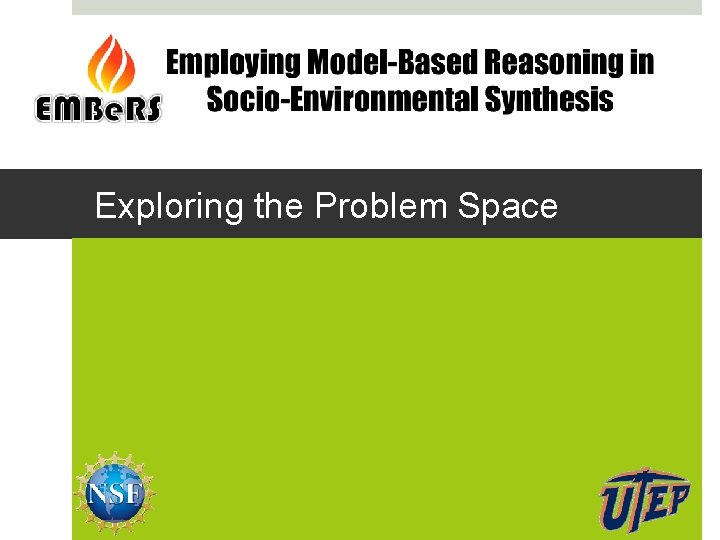 EMBeRS

Employing Model-Based Reasoning in Socio-Environmental Synthesis

Exploring the Problem Space

NSF

UTEP